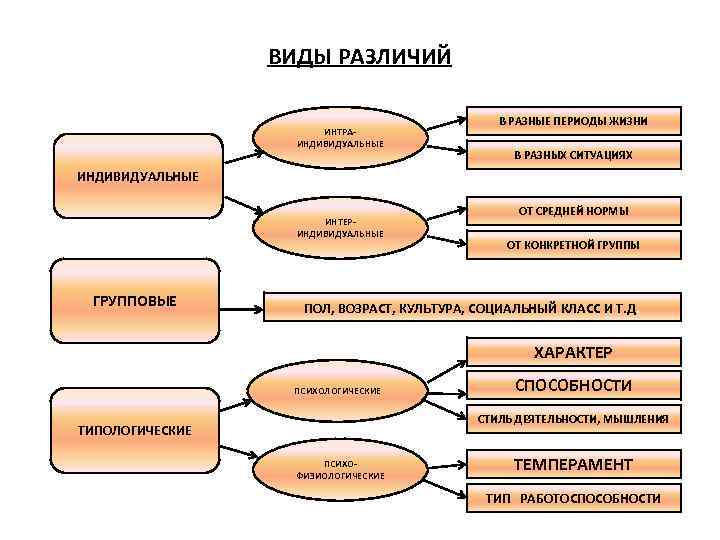 ВИДЫ РАЗЛИЧИЙ

ИНДИВИДУАЛЬНЫЕ

ИНТРА-ИНДИВИДУАЛЬНЫЕ

В РАЗНЫЕ ПЕРИОДЫ ЖИЗНИ

В РАЗНЫХ СИТУАЦИЯХ

ИНТЕР-ИНДИВИДУАЛЬНЫЕ

ОТ СРЕДНЕЙ НОРМЫ

ОТ КОНКРЕТНОЙ ГРУППЫ

ГРУППОВЫЕ

ПОЛ, ВОЗРАСТ, КУЛЬТУРА, СОЦИАЛЬНЫЙ КЛАСС И Т.Д

ТИПОЛОГИЧЕСКИЕ

ПСИХОЛОГИЧЕСКИЕ

ХАРАКТЕР

СПОСОБНОСТИ

СТИЛЬ ДЕЯТЕЛЬНОСТИ, МЫШЛЕНИЯ

ПСИХО-ФИЗИОЛОГИЧЕСКИЕ

ТЕМПЕРАМЕНТ

ТИП РАБОТОСПОСОБНОСТИ